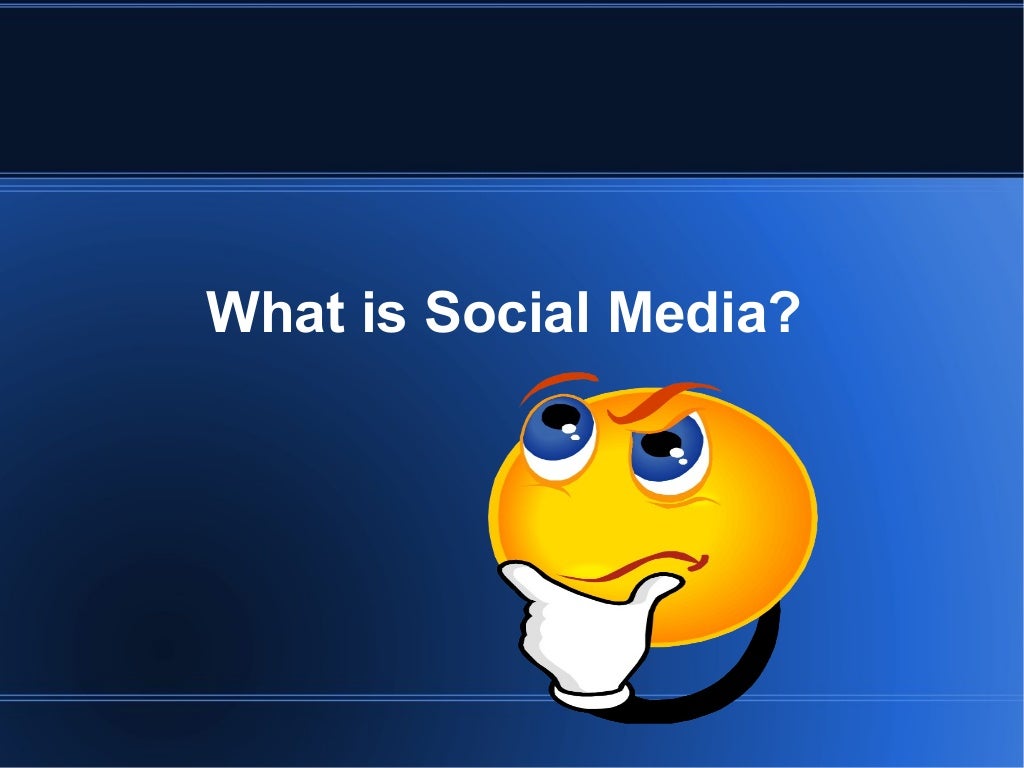 What is Social Media?